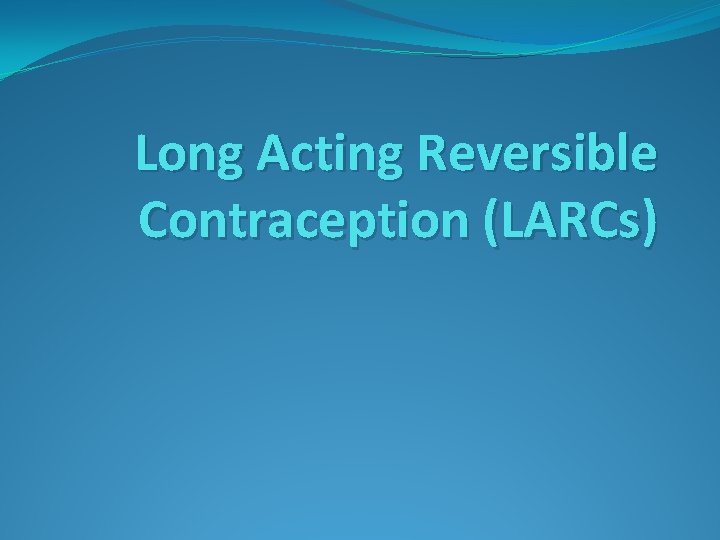 Long Acting Reversible Contraception (LARCs)